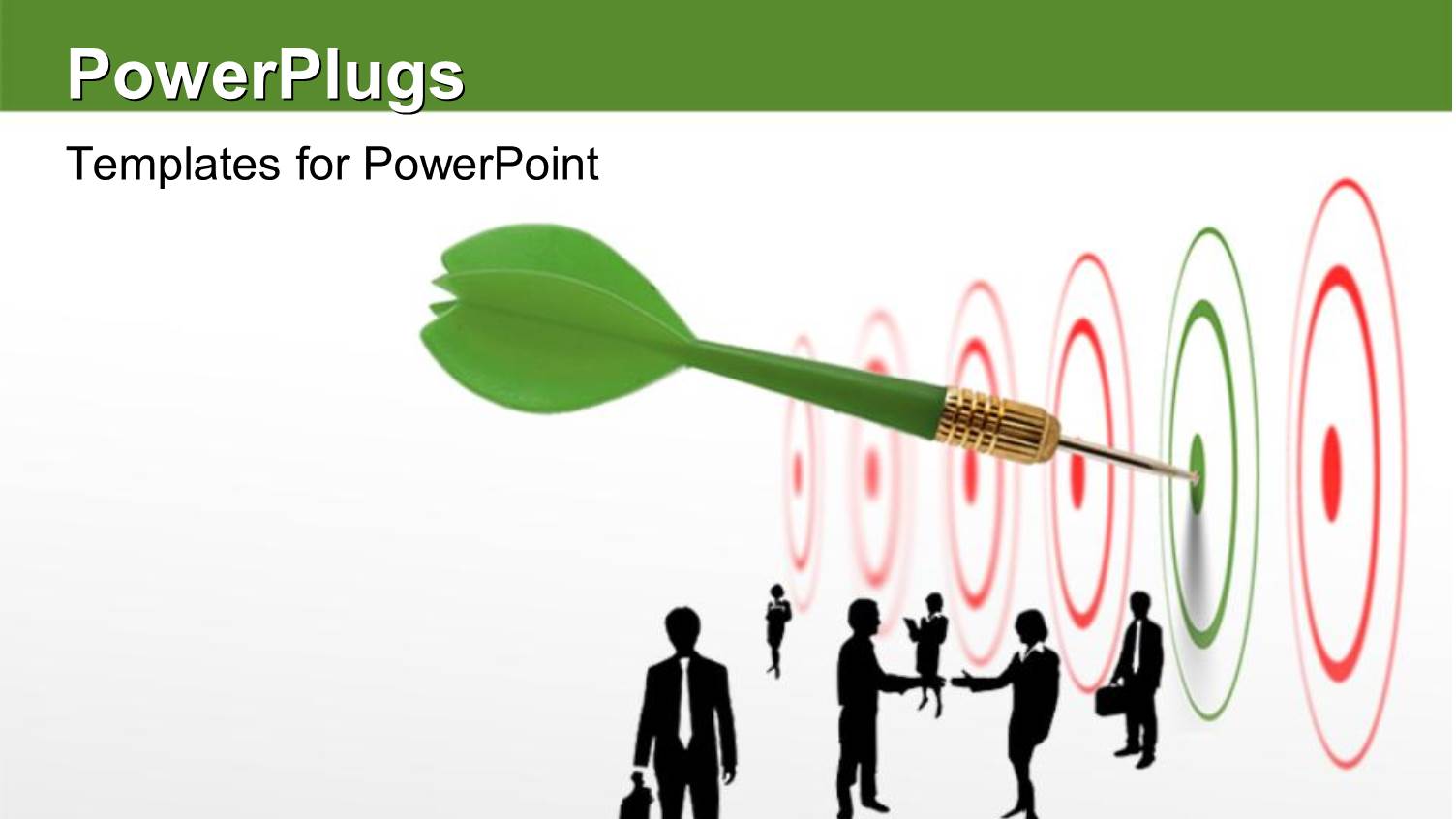 PowerPlugs

Templates for PowerPoint